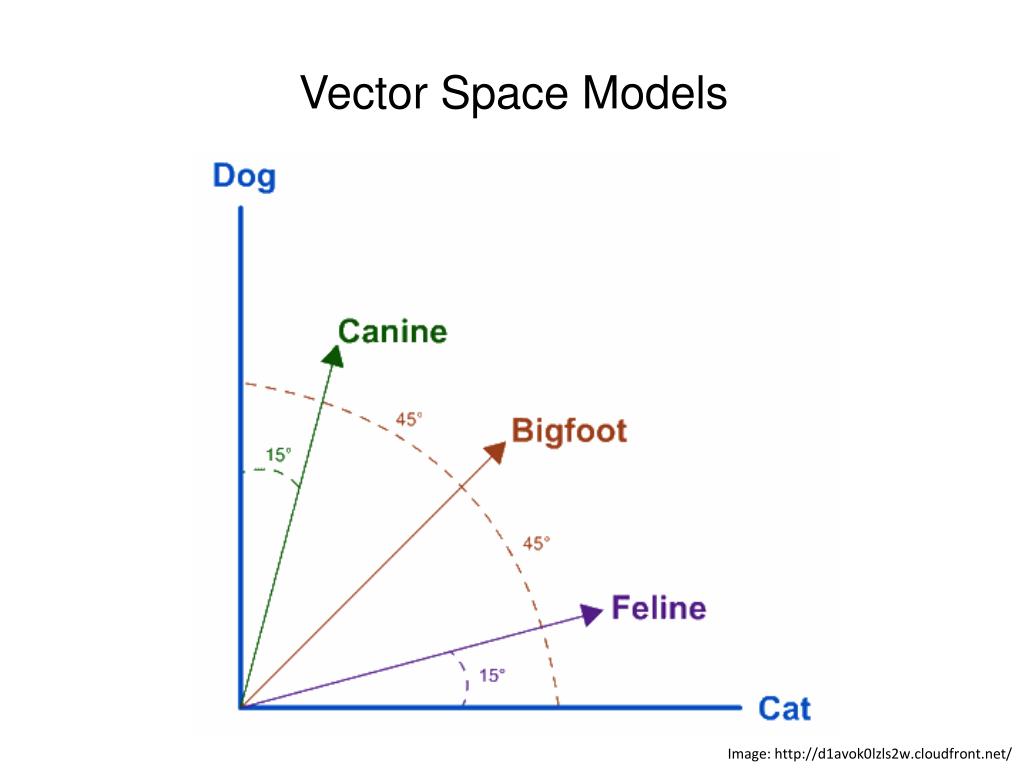 Vector Space Models

Dog

Canine

45°

Bigfoot

15°

45°

Feline

15°

Cat

Image: http://d1avok0lzls2w.cloudfront.net/